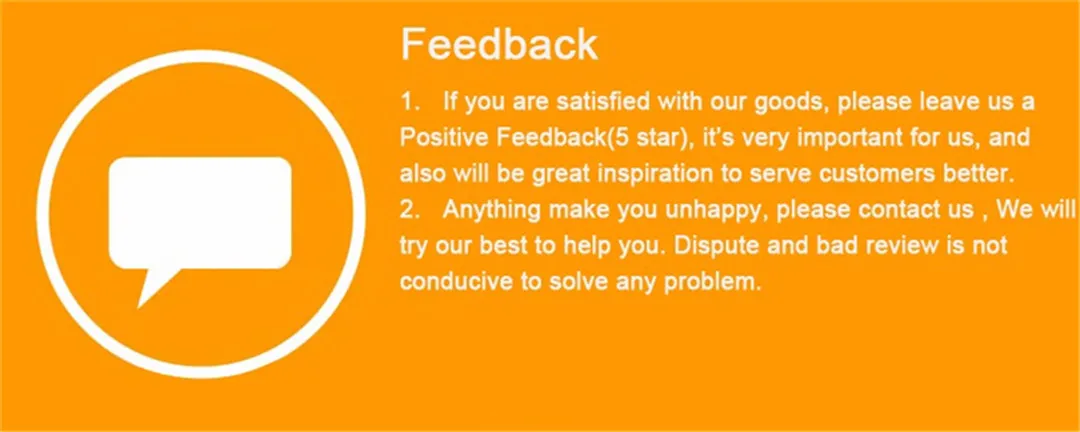 Feedback

1. If you are satisfied with our goods, please leave us a Positive Feedback(5 star), it's very important for us, and also will be great inspiration to serve customers better.

2. Anything make you unhappy, please contact us , We will try our best to help you. Dispute and bad review is not conducive to solve any problem.